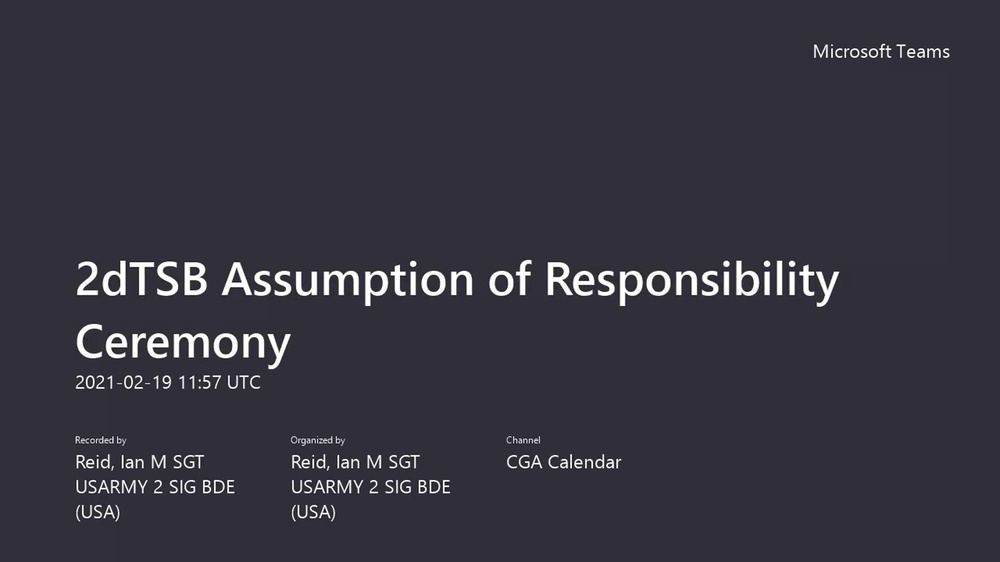 Microsoft Teams

2dTSB Assumption of Responsibility Ceremony

2021-02-19 11:57 UTC

Recorded by
Reid, Ian M SGT USARMY 2 SIG BDE (USA)

Organized by
Reid, Ian M SGT USARMY 2 SIG BDE (USA)

Channel
CGA Calendar